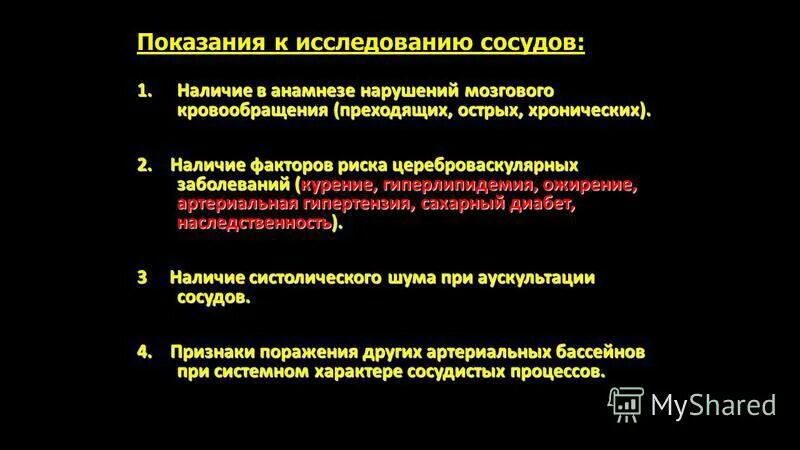 Показания к исследованию сосудов:

1. Наличие в анамнезе нарушений мозгового кровообращения (преходящих, острых, хронических).

2. Наличие факторов риска цереброваскулярных заболеваний (курение, гиперлипидемия, ожирение, артериальная гипертензия, сахарный диабет, наследственность).

3 Наличие систолического шума при аускультации сосудов.

4. Признаки поражения других артериальных бассейнов при системном характере сосудистых процессов.

MyShared